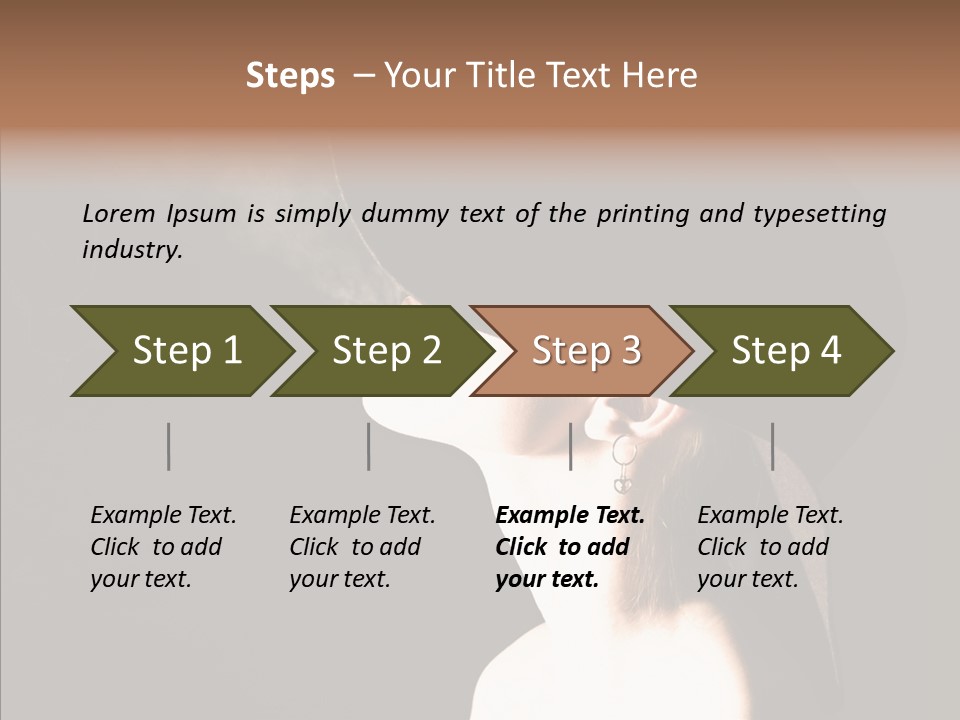 Steps – Your Title Text Here

Lorem Ipsum is simply dummy text of the printing and typesetting industry.

Step 1

Step 2

Step 3

Step 4

Example Text. Click to add your text.

Example Text. Click to add your text.

Example Text. Click to add your text.

Example Text. Click to add your text.